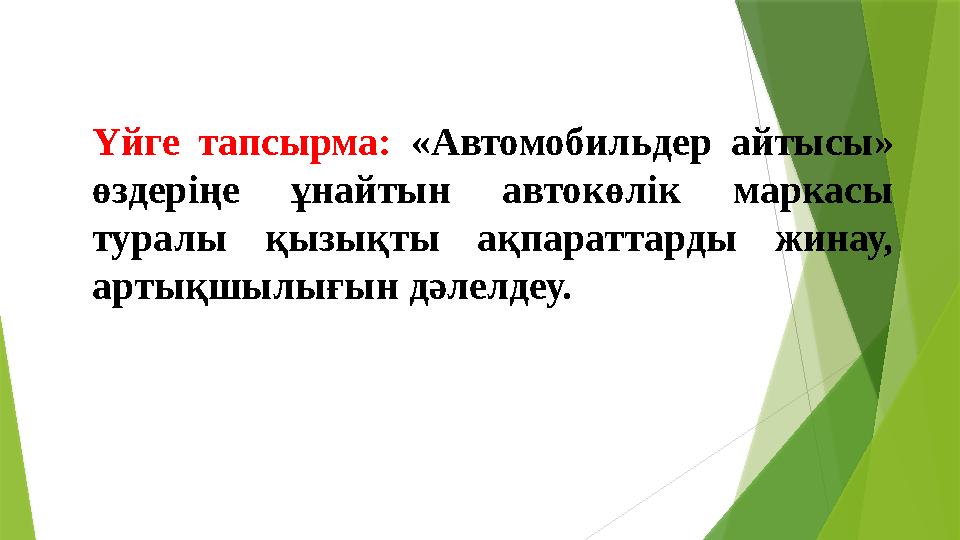 Үйге тапсырма: «Автомобильдер айтысы» өздеріңе ұнайтын автокөлік маркасы туралы қызықты ақпараттарды жинау, артықшылығын дәлелдеу.